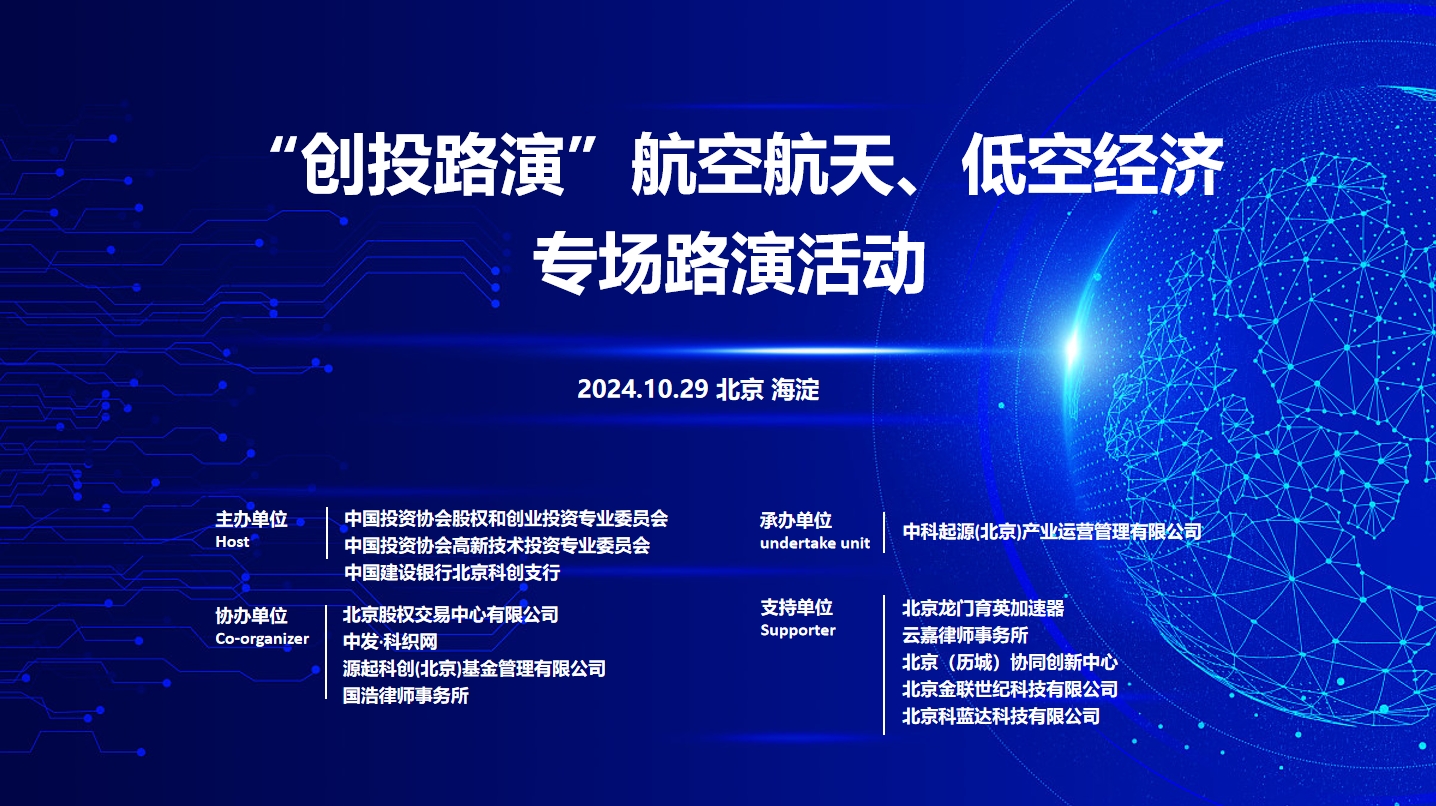 “创投路演”航空航天、低空经济
专场路演活动

2024.10.29 北京 海淀

主办单位
Host

中国投资协会股权和创业投资专业委员会
中国投资协会高新技术投资专业委员会
中国建设银行北京科创支行

协办单位
Co-organizer

北京股权交易中心有限公司
中发·科织网
源起科创(北京)基金管理有限公司
国浩律师事务所

承办单位
undertake unit

中科起源(北京)产业运营管理有限公司

支持单位
Supporter

北京龙门育英加速器
云嘉律师事务所
北京（历城）协同创新中心
北京金联世纪科技有限公司
北京科蓝达科技有限公司